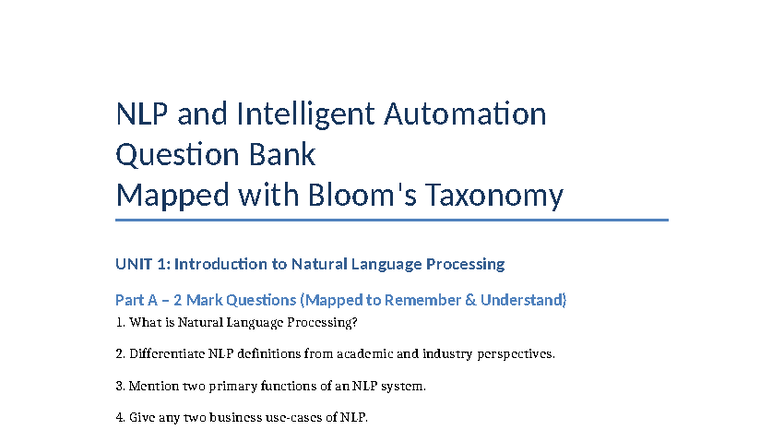 NLP and Intelligent Automation
Question Bank
Mapped with Bloom's Taxonomy

UNIT 1: Introduction to Natural Language Processing

Part A – 2 Mark Questions (Mapped to Remember & Understand)

1. What is Natural Language Processing?

2. Differentiate NLP definitions from academic and industry perspectives.

3. Mention two primary functions of an NLP system.

4. Give any two business use-cases of NLP.